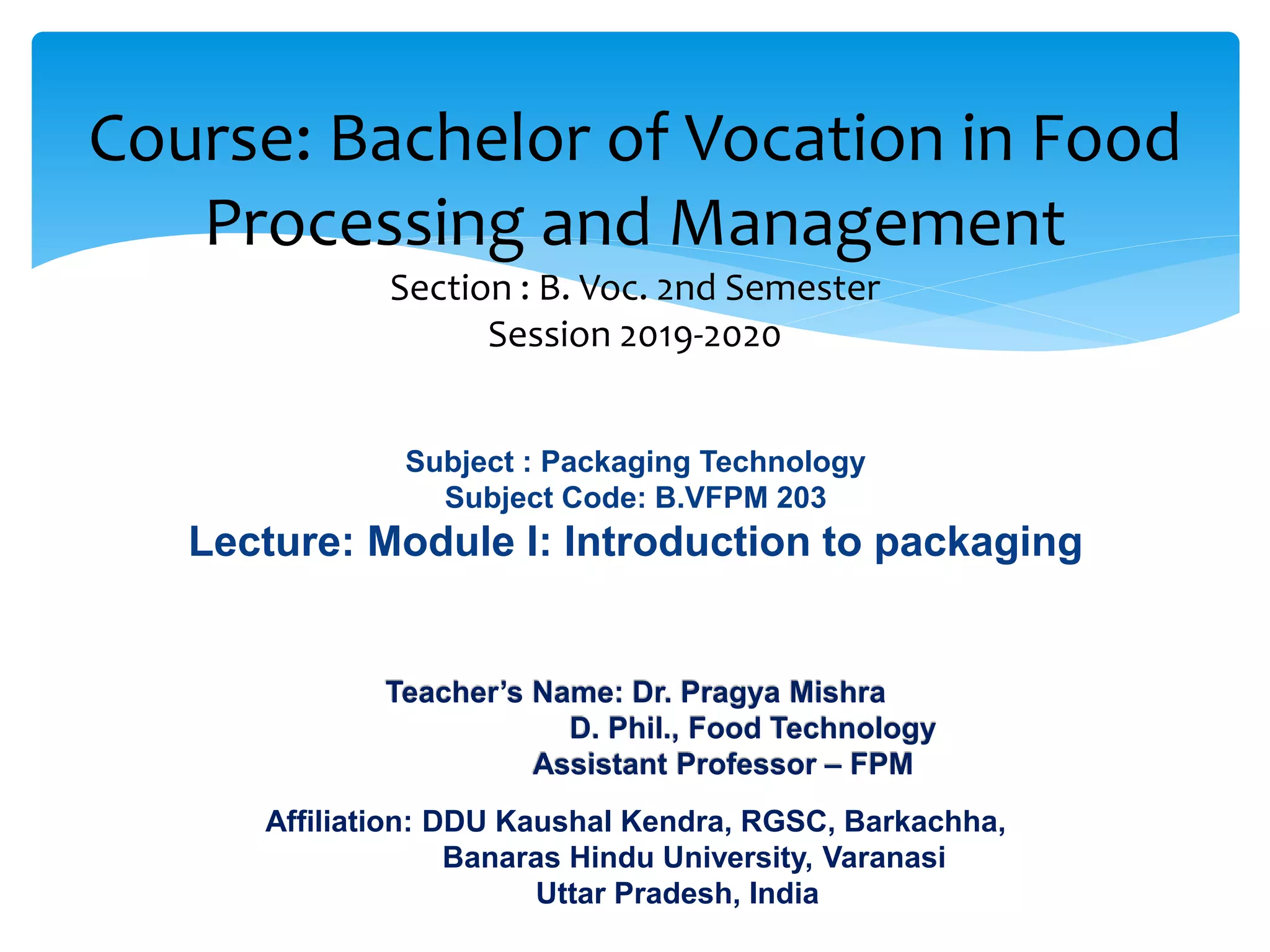 Course: Bachelor of Vocation in Food Processing and Management

Section : B. Voc. 2nd Semester
Session 2019-2020

Subject : Packaging Technology
Subject Code: B.VFPM 203
Lecture: Module I: Introduction to packaging

Teacher's Name: Dr. Pragya Mishra
D. Phil., Food Technology
Assistant Professor – FPM

Affiliation: DDU Kaushal Kendra, RGSC, Barkachha,
Banaras Hindu University, Varanasi
Uttar Pradesh, India